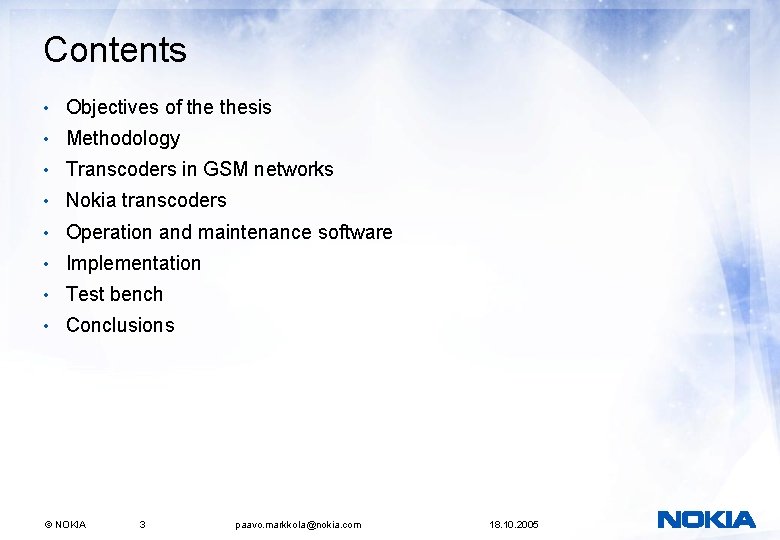 Contents

• Objectives of the thesis
• Methodology
• Transcoders in GSM networks
• Nokia transcoders
• Operation and maintenance software
• Implementation
• Test bench
• Conclusions

© NOKIA 3 paavo.markkola@nokia.com 18.10.2005

NOKIA